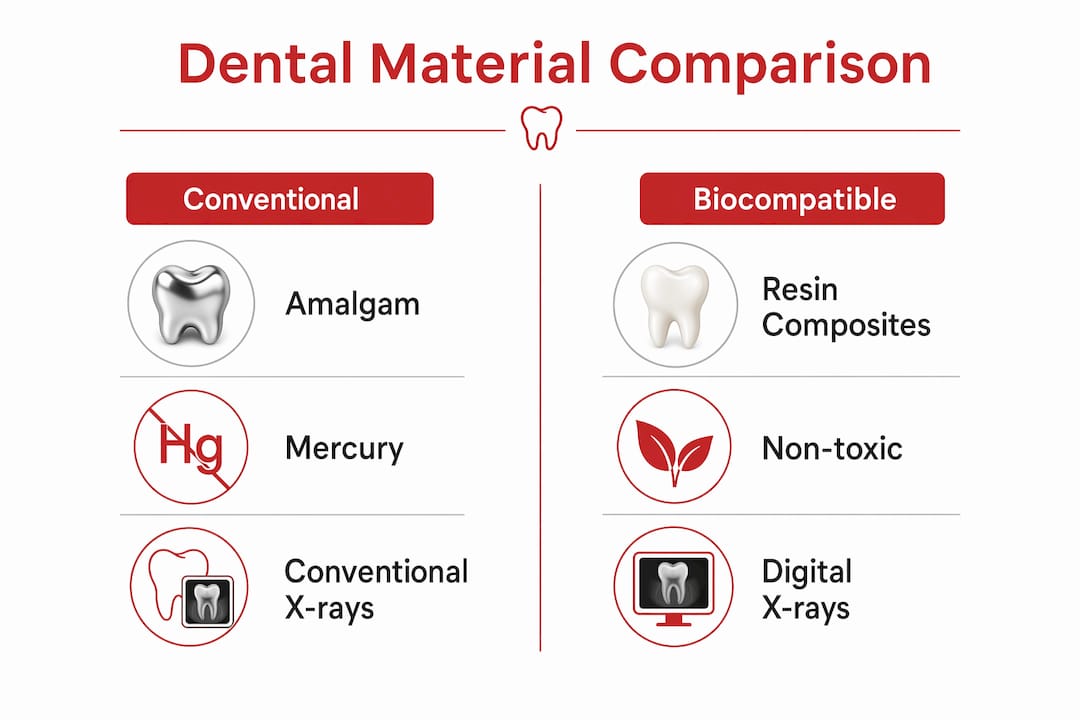 Dental Material Comparison

Conventional

Amalgam

Hg

Mercury

Conventional X-rays

Biocompatible

Resin Composites

Non-toxic

Digital X-rays